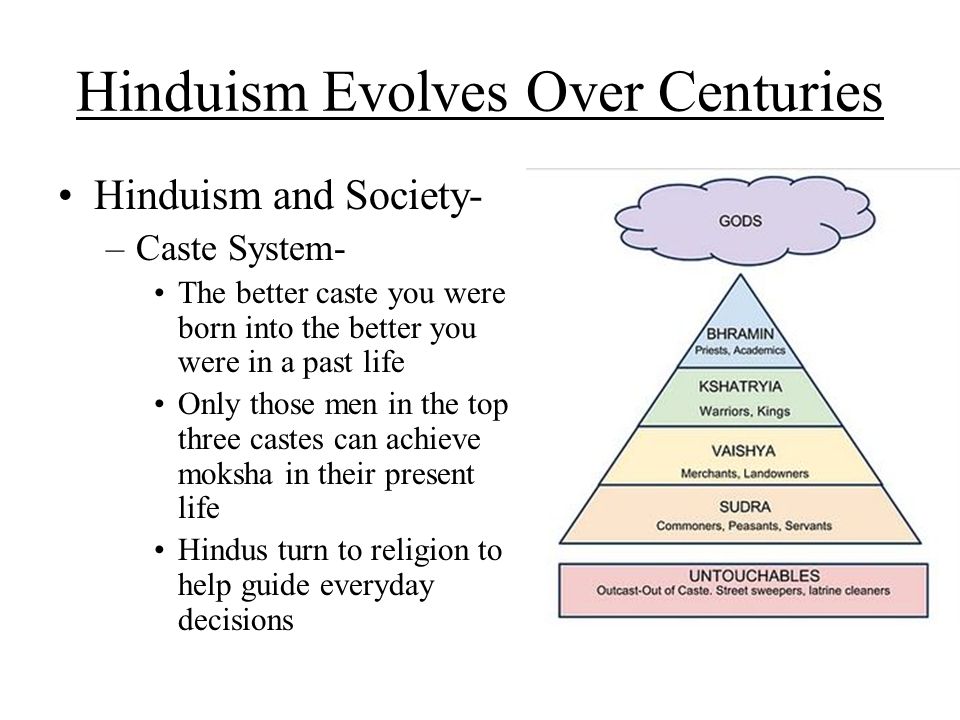 Hinduism Evolves Over Centuries

• Hinduism and Society-
– Caste System-
• The better caste you were born into the better you were in a past life
• Only those men in the top three castes can achieve moksha in their present life
• Hindus turn to religion to help guide everyday decisions

GODS

BHRAMIN
Priests, Academics

KSHATRYIA
Warriors, Kings

VAISHYA
Merchants, Landowners

SUDRA
Commoners, Peasants, Servants

UNTOUCHABLES
Outcast-Out of Caste. Street sweepers, latrine cleaners